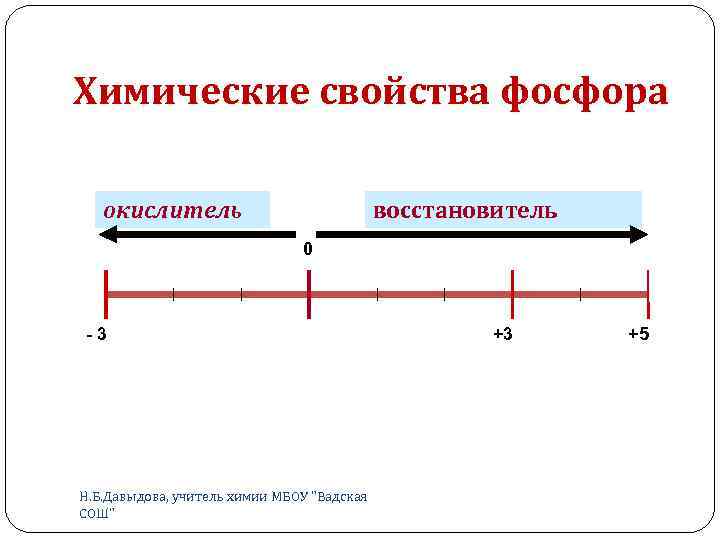 Химические свойства фосфора

окислитель

восстановитель

0

- 3

+3

+5

Н.Б.Давыдова, учитель химии МБОУ "Вадская СОШ"